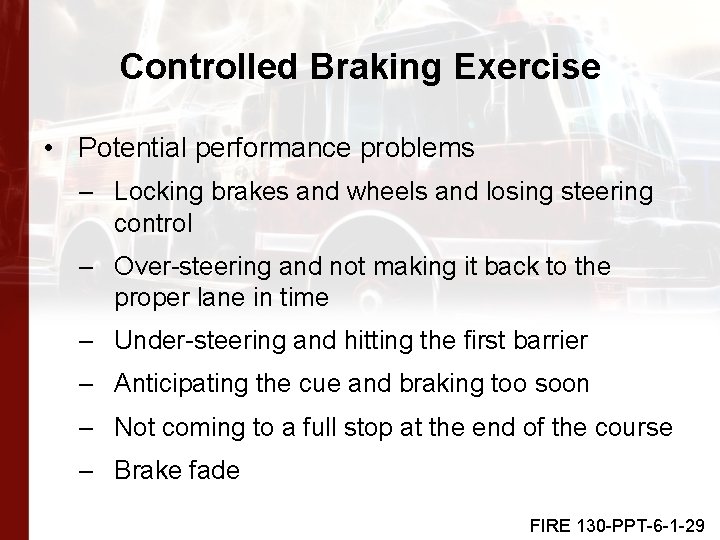 Controlled Braking Exercise

• Potential performance problems
– Locking brakes and wheels and losing steering control
– Over-steering and not making it back to the proper lane in time
– Under-steering and hitting the first barrier
– Anticipating the cue and braking too soon
– Not coming to a full stop at the end of the course
– Brake fade

FIRE 130-PPT-6-1-29